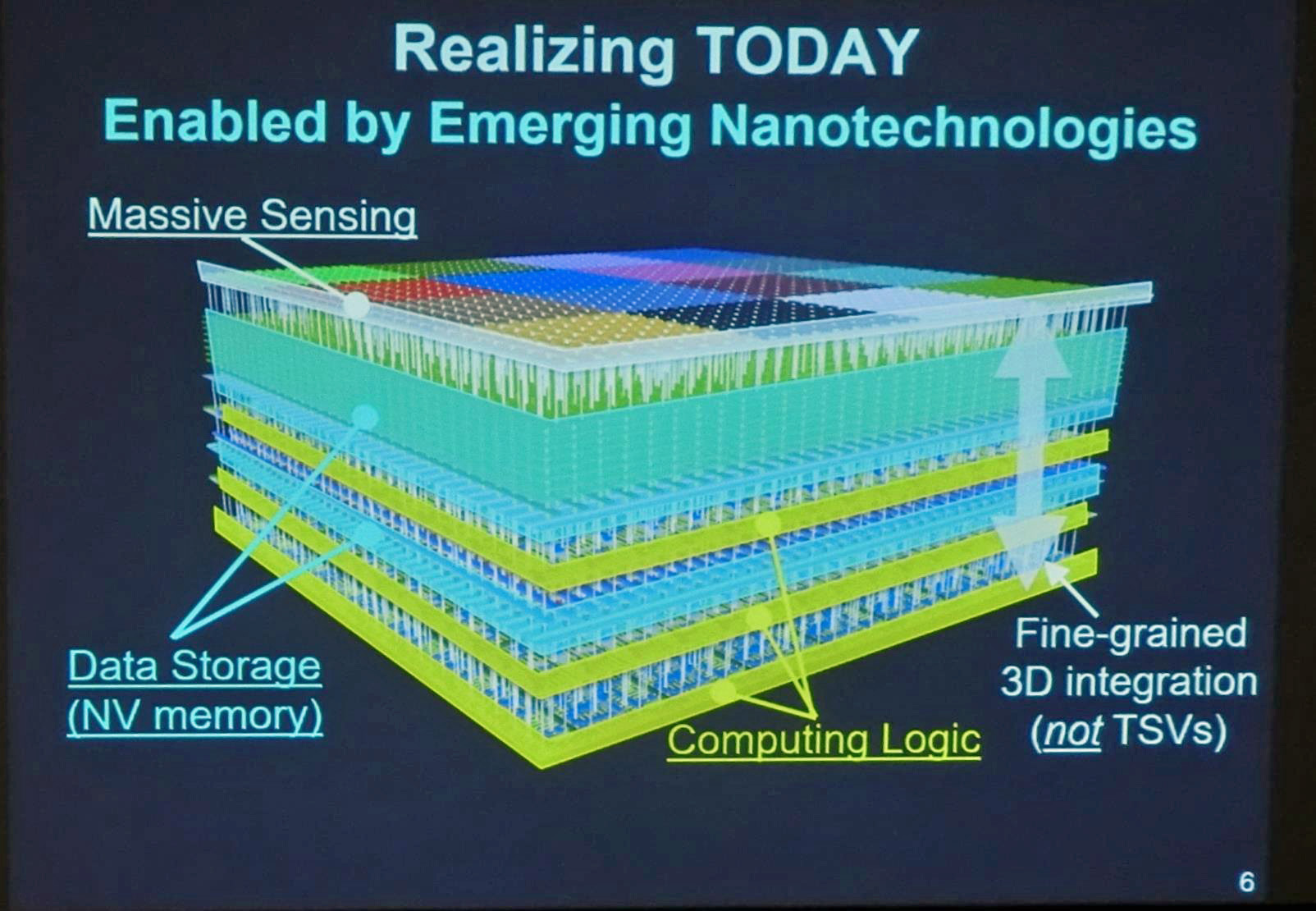 Realizing TODAY
Enabled by Emerging Nanotechnologies

Massive Sensing

Data Storage
(NV memory)

Computing Logic

Fine-grained
3D integration
(not TSVs)

6